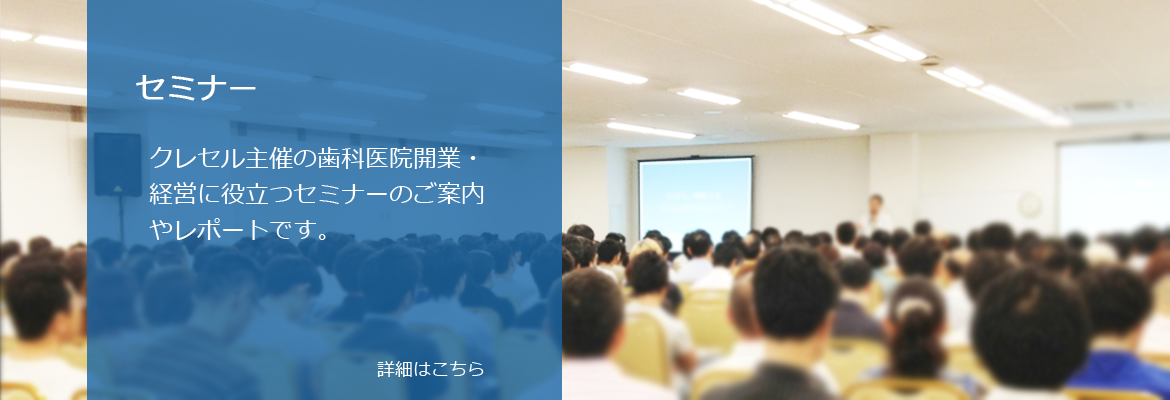 セミナー

クレセル主催の歯科医院開業・経営に役立つセミナーのご案内やレポートです。

詳細はこちら